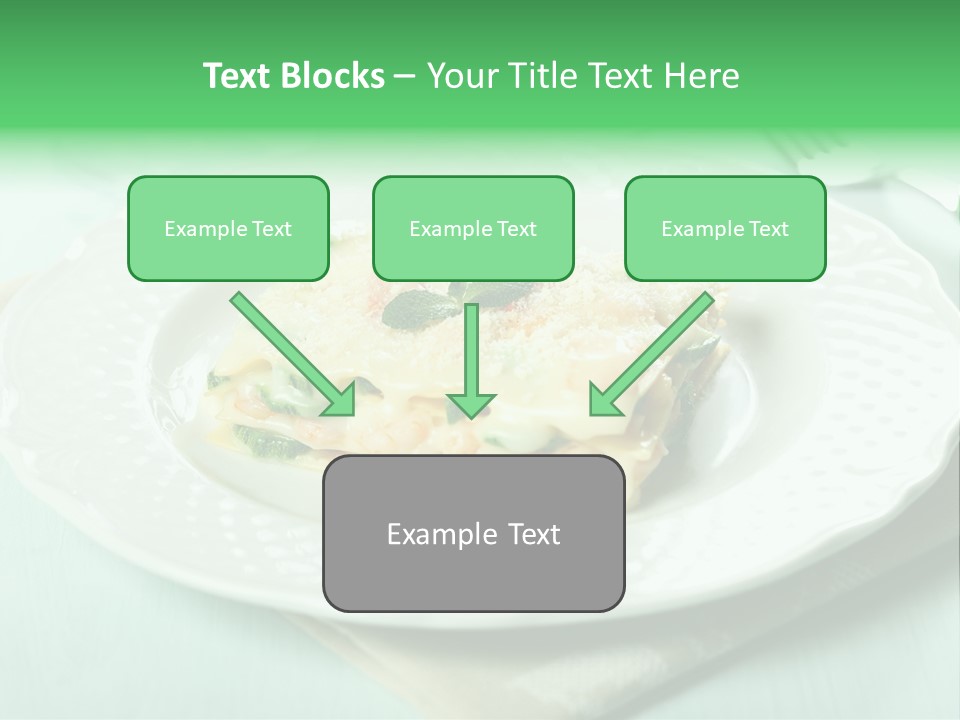 Text Blocks – Your Title Text Here

Example Text

Example Text

Example Text

Example Text